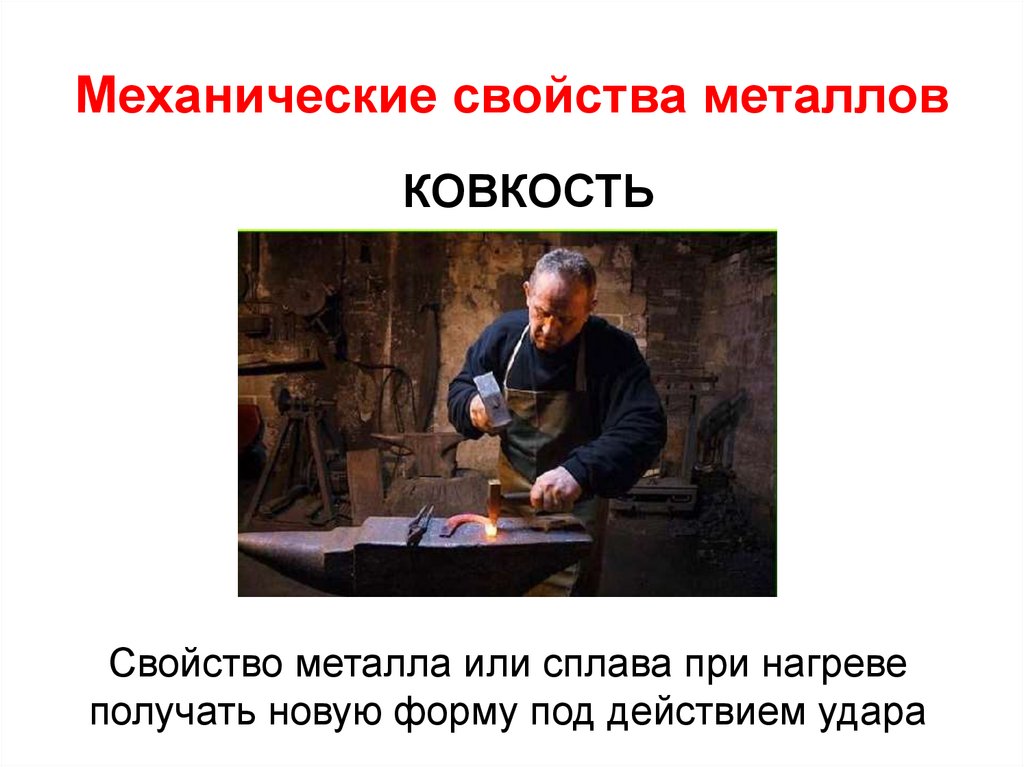 Механические свойства металлов

КОВКОСТЬ

Свойство металла или сплава при нагреве получать новую форму под действием удара